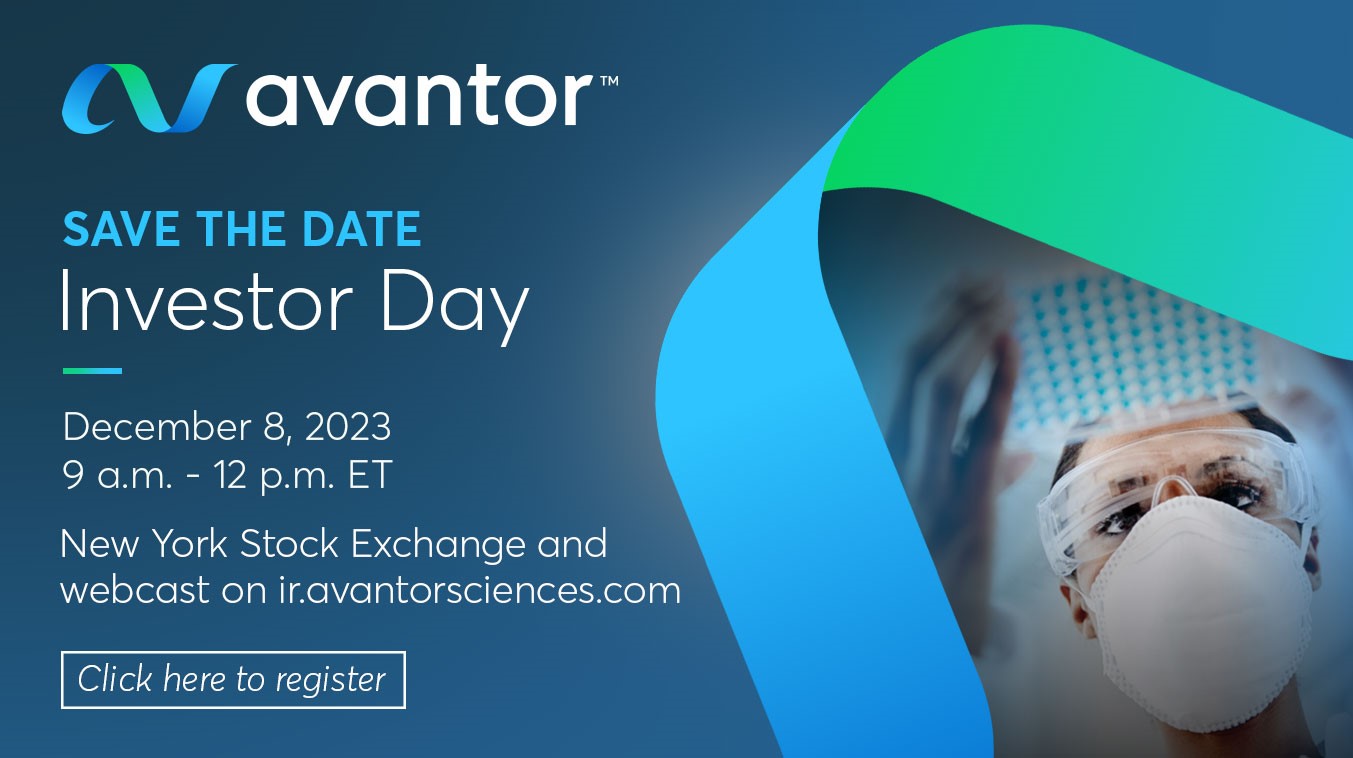 avantor™

SAVE THE DATE
Investor Day

December 8, 2023
9 a.m. - 12 p.m. ET

New York Stock Exchange and webcast on ir.avantorsciences.com

Click here to register